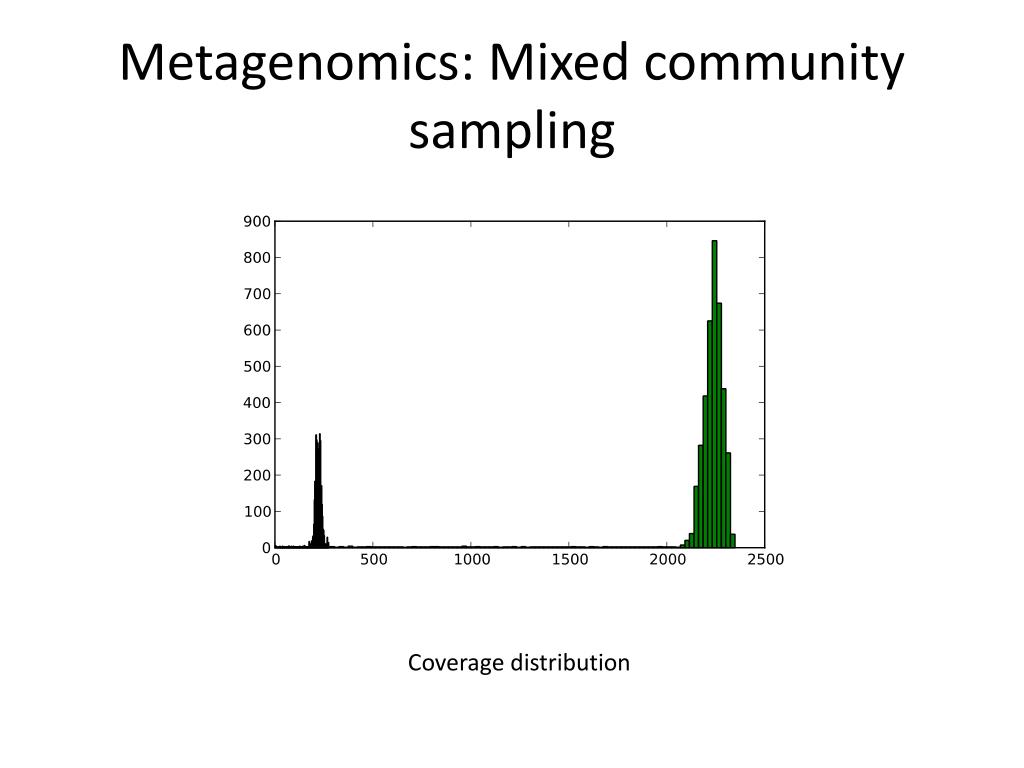 Metagenomics: Mixed community sampling

900
800
700
600
500
400
300
200
100
0

0
500
1000
1500
2000
2500

Coverage distribution